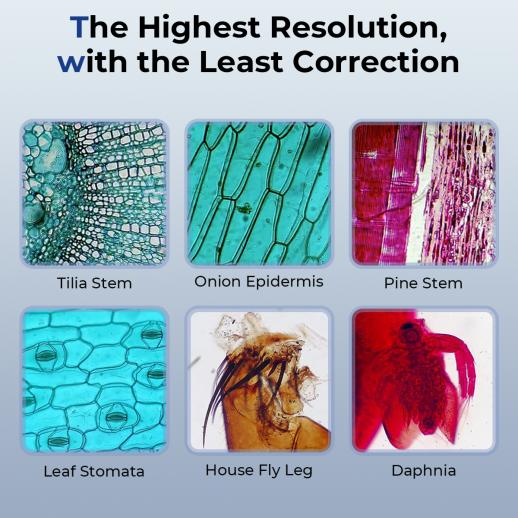 The Highest Resolution,
with the Least Correction

Tilia Stem

Onion Epidermis

Pine Stem

Leaf Stomata

House Fly Leg

Daphnia